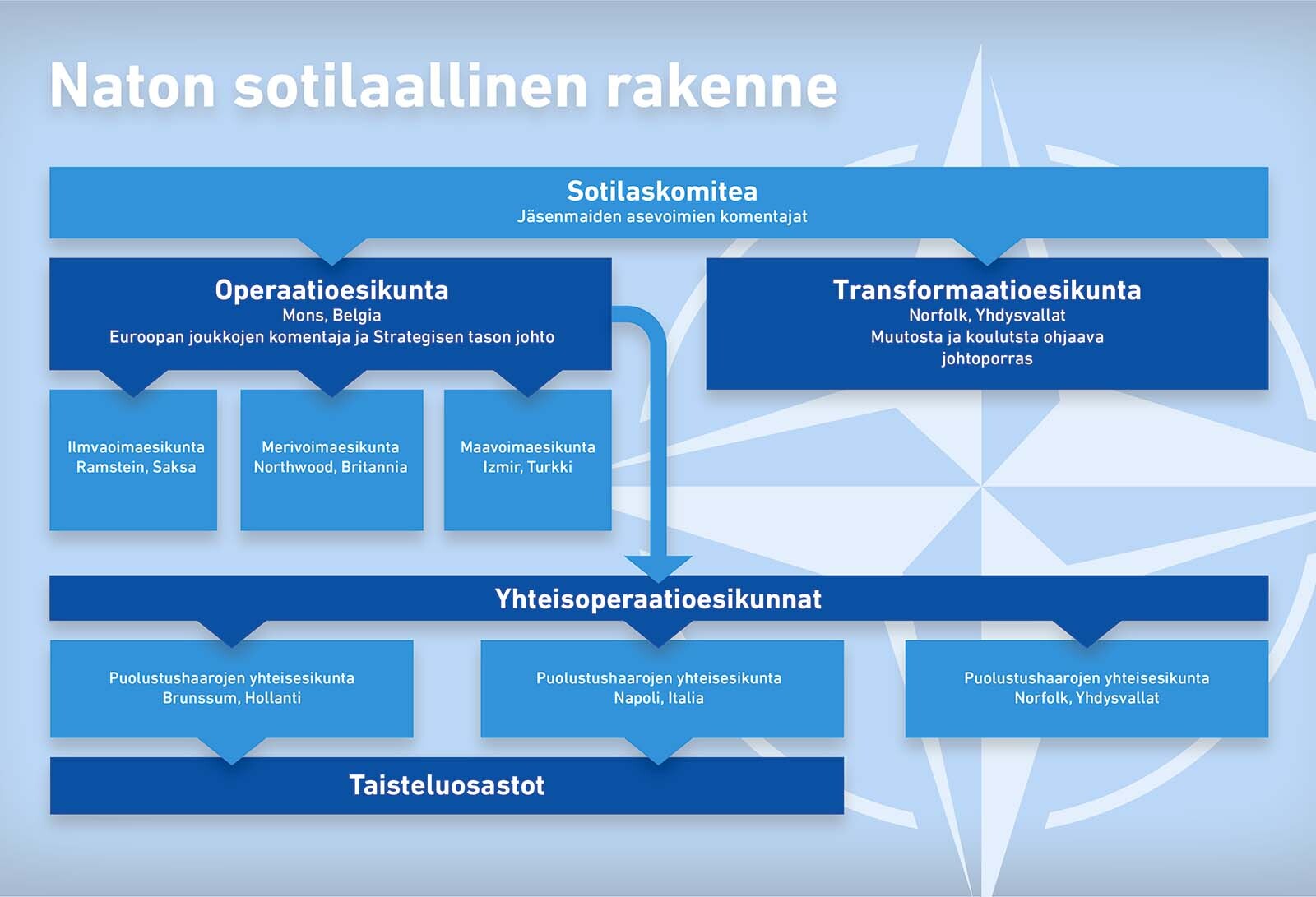 Naton sotilaallinen rakenne

Sotilaskomitea
Jäsenmaiden asevoimien komentajat

Operaatioesikunta
Mons, Belgia
Euroopan joukkojen komentaja ja Strategisen tason johto

Transformaatioesikunta
Norfolk, Yhdysvallat
Muutosta ja koulutsta ohjaava johtoporras

Ilmvaoimaesikunta
Ramstein, Saksa

Merivoimaesikunta
Northwood, Britannia

Maavoimaesikunta
Izmir, Turkki

Yhteisoperaatioesikunnat

Puolustushaarojen yhteisesikunta
Brunssum, Hollanti

Puolustushaarojen yhteisesikunta
Napoli, Italia

Puolustushaarojen yhteisesikunta
Norfolk, Yhdysvallat

Taisteluosastot